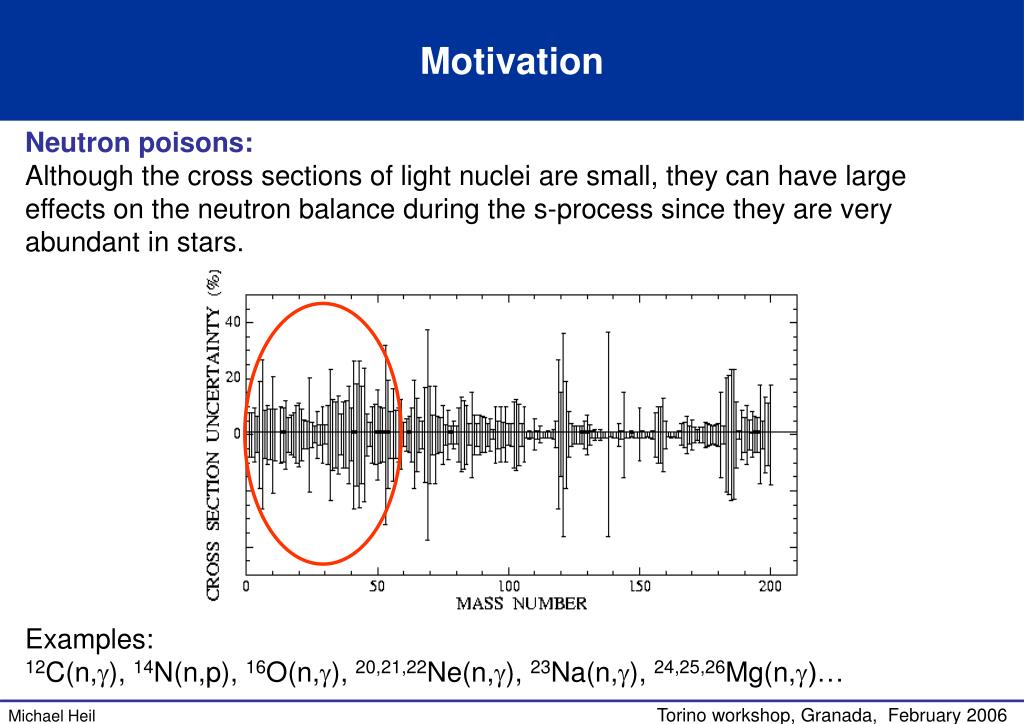 Motivation

Neutron poisons:
Although the cross sections of light nuclei are small, they can have large effects on the neutron balance during the s-process since they are very abundant in stars.

CROSS SECTION UNCERTAINTY (%)
40
20
0
0
50
100
150
200
MASS NUMBER

Examples:
$^{12}C(n,\gamma)$, $^{14}N(n,p)$, $^{16}O(n,\gamma)$, $^{20,21,22}Ne(n,\gamma)$, $^{23}Na(n,\gamma)$, $^{24,25,26}Mg(n,\gamma)$…

Michael Heil

Torino workshop, Granada, February 2006